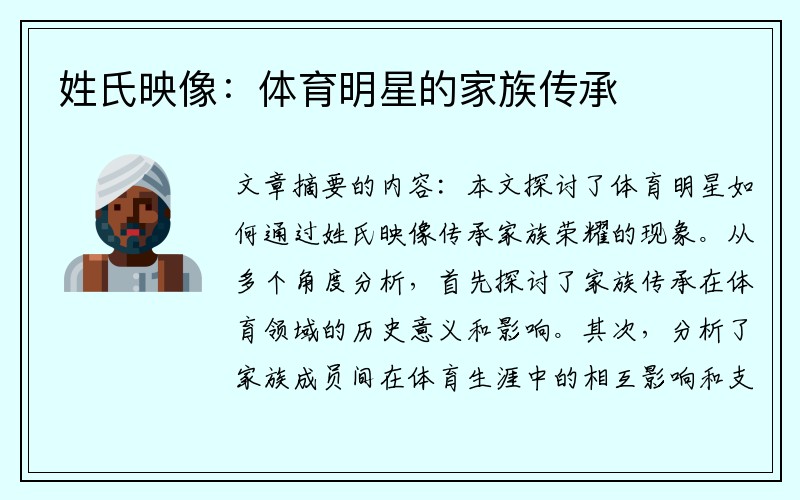 姓氏映像：体育明星的家族传承

文章摘要的内容：本文探讨了体育明星如何通过姓氏映像传承家族荣耀的现象。从多个角度分析，首先探讨了家族传承在体育领域的历史意义和影响。其次，分析了家族成员间在体育生涯中的相互影响和支